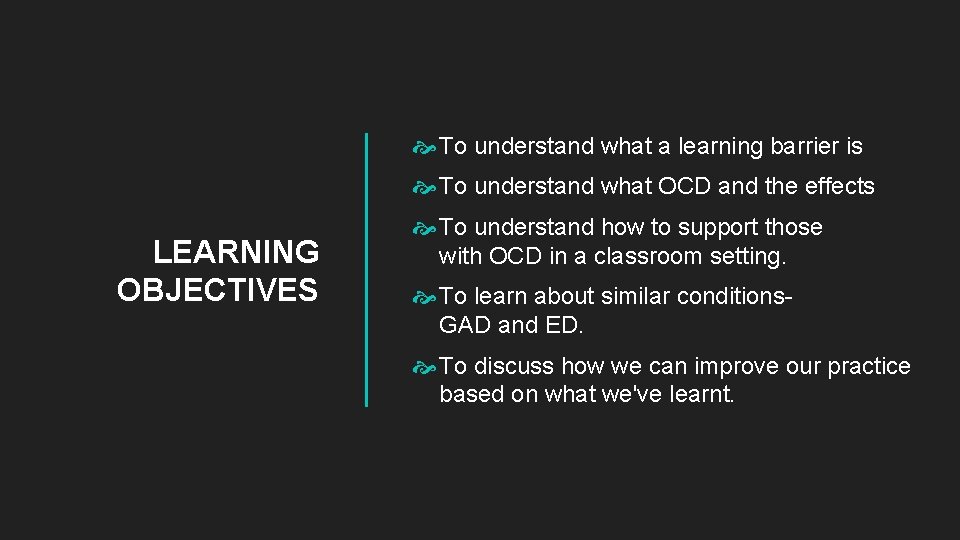 LEARNING OBJECTIVES

To understand what a learning barrier is

To understand what OCD and the effects

To understand how to support those with OCD in a classroom setting.

To learn about similar conditions- GAD and ED.

To discuss how we can improve our practice based on what we've learnt.